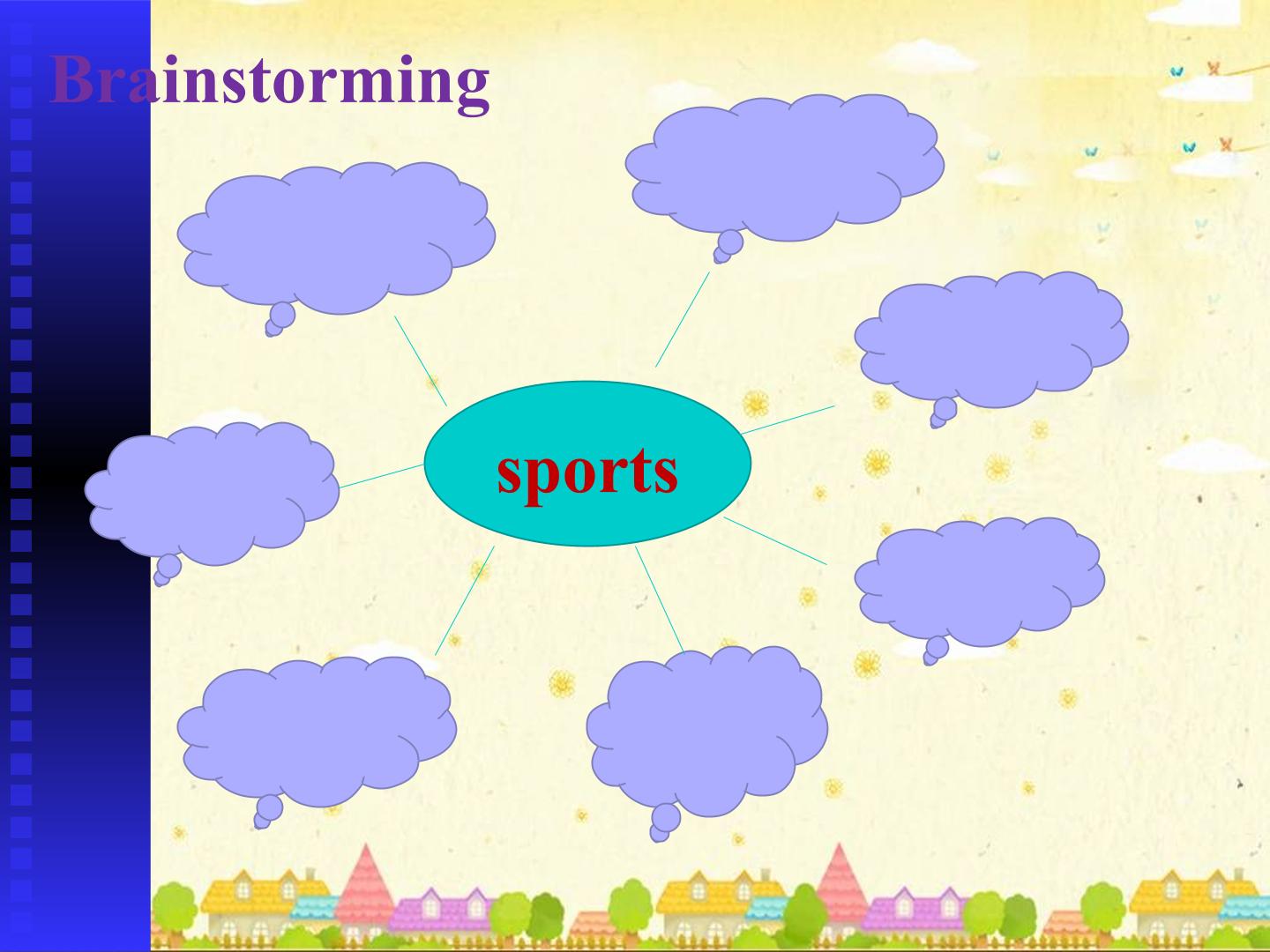 Brainstorming

sports